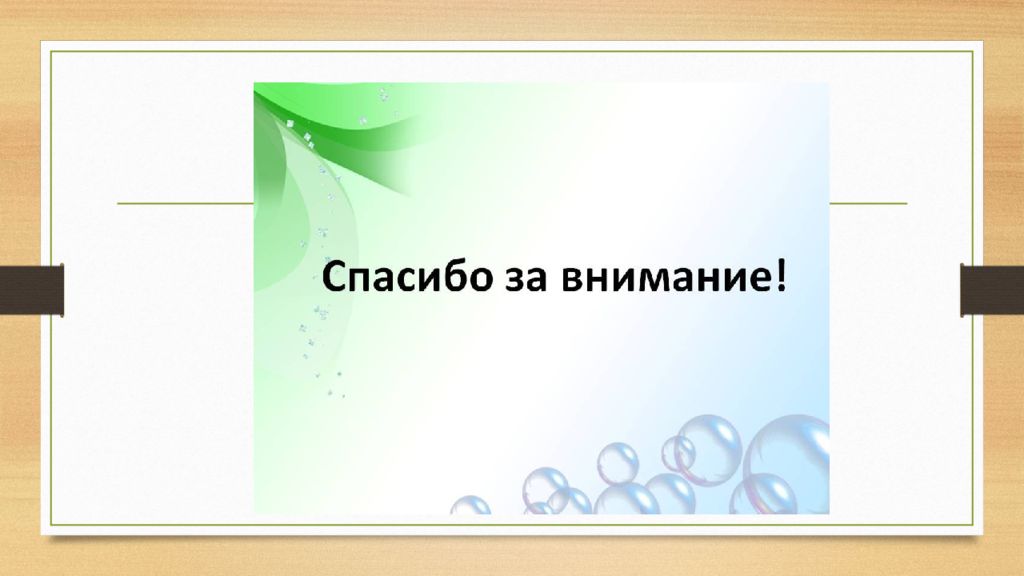 Спасибо за внимание!